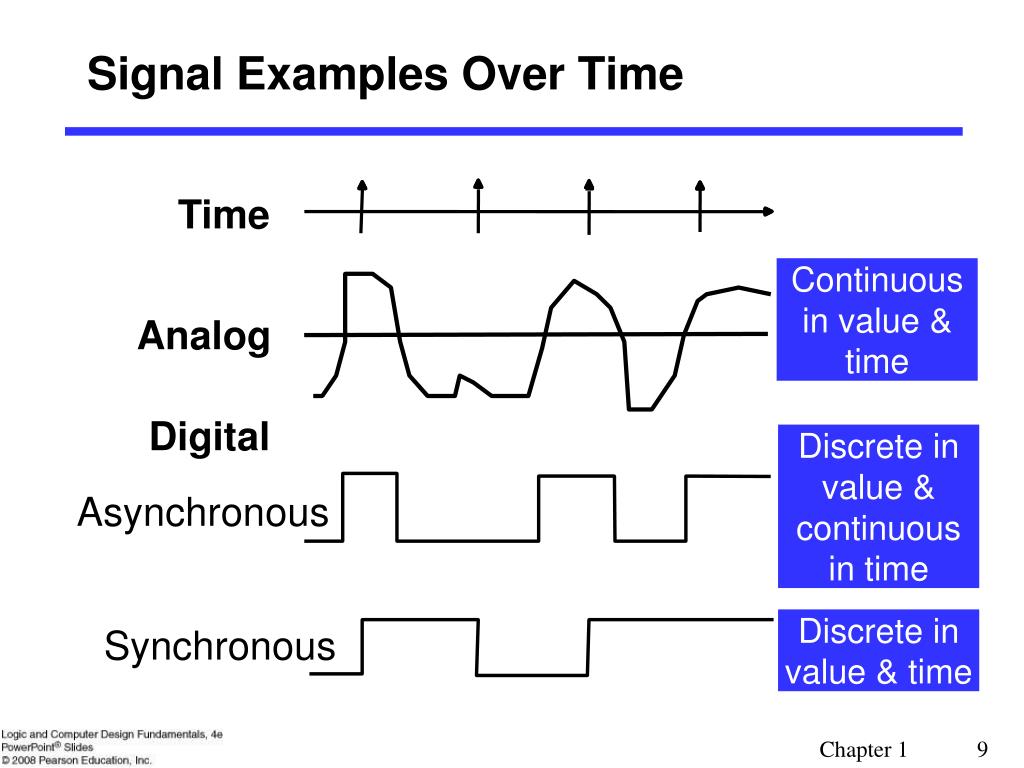 Signal Examples Over Time

Time

Analog

Continuous in value & time

Digital

Asynchronous

Discrete in value & continuous in time

Synchronous

Discrete in value & time

Logic and Computer Design Fundamentals, 4e
PowerPoint® Slides
© 2008 Pearson Education, Inc.

Chapter 1 9